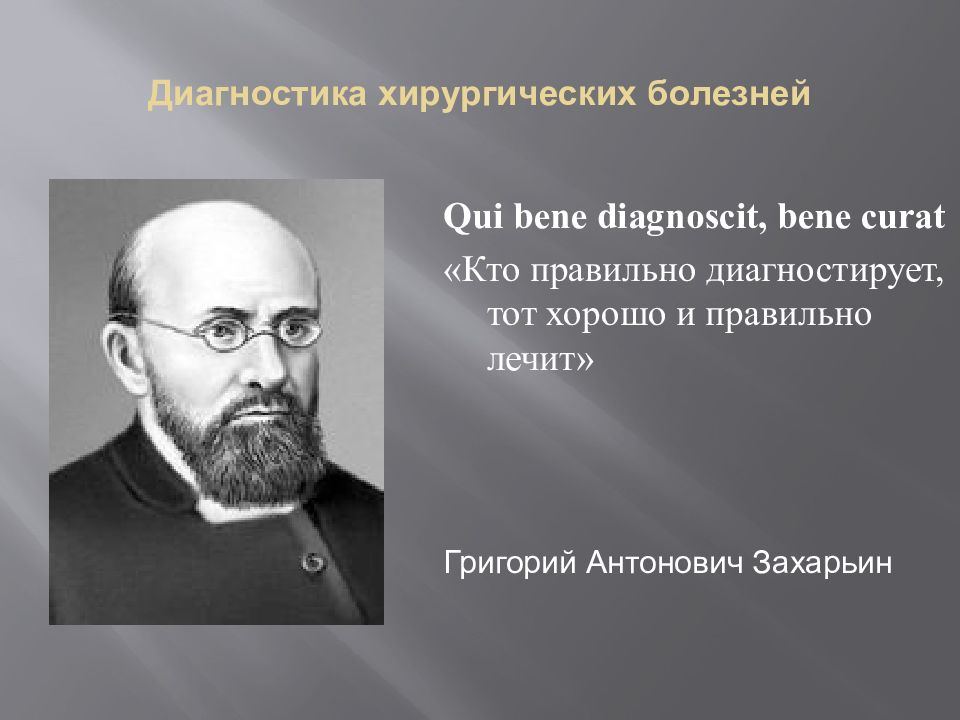 Диагностика хирургических болезней

Qui bene diagnoscit, bene curat

«Кто правильно диагностирует, тот хорошо и правильно лечит»

Григорий Антонович Захарьин